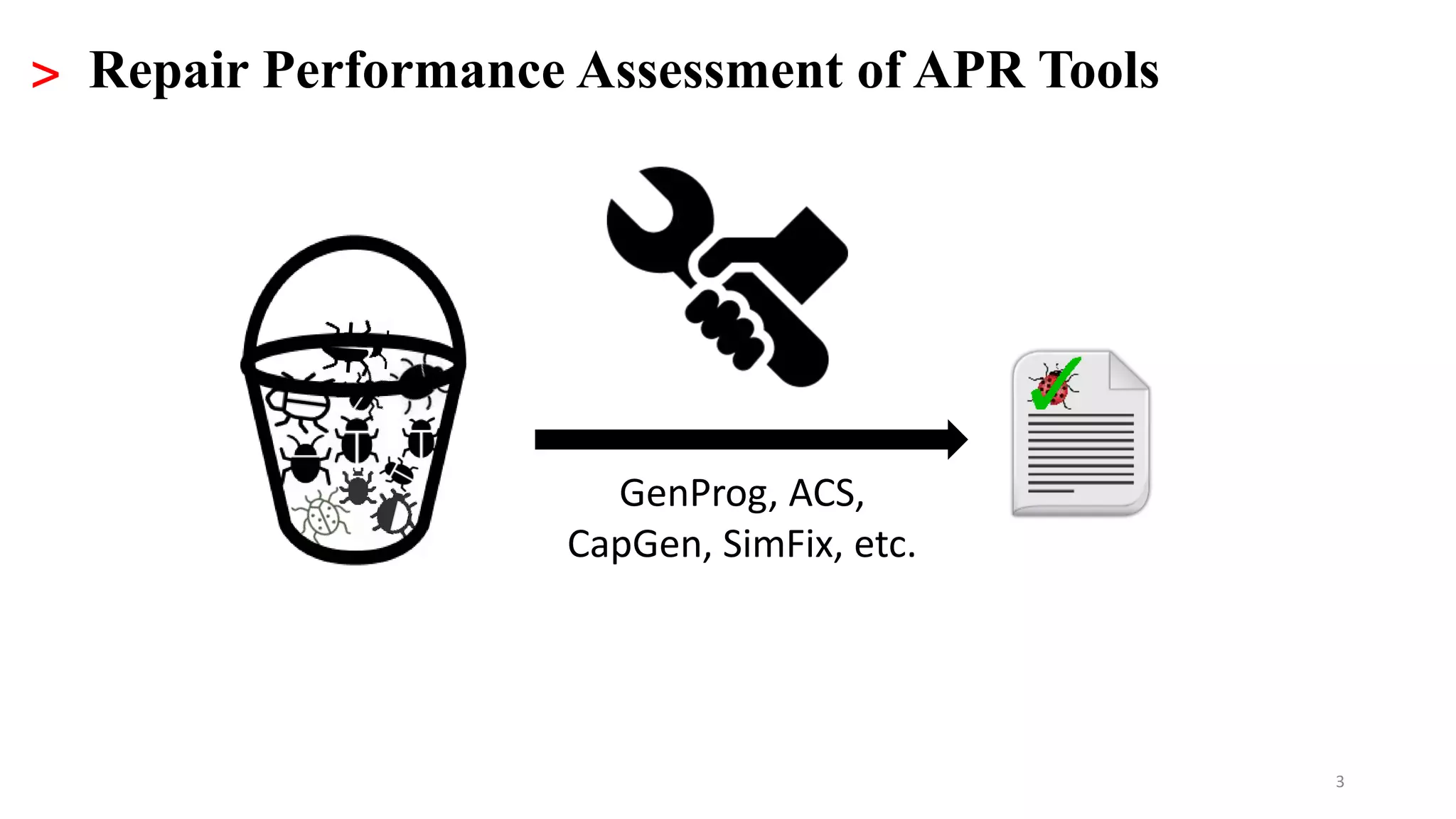 > Repair Performance Assessment of APR Tools

GenProg, ACS, CapGen, SimFix, etc.

3